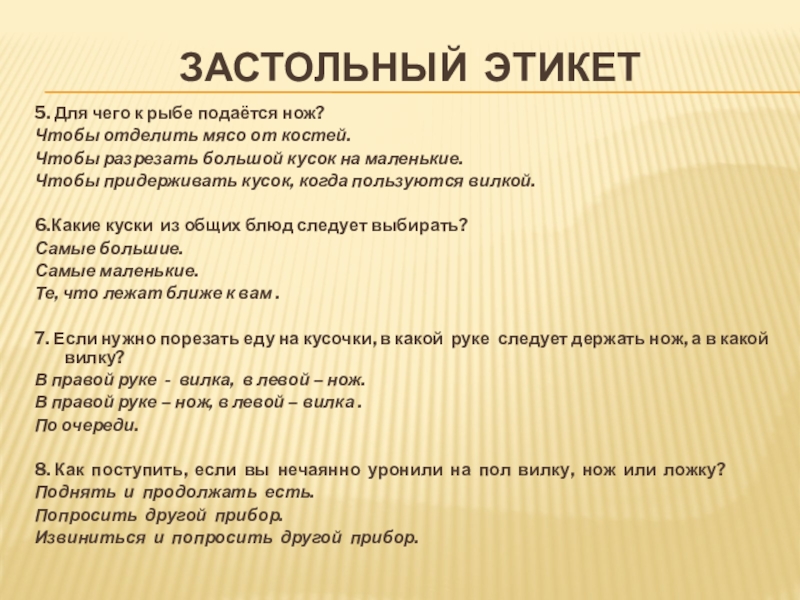 ЗАСТОЛЬНЫЙ ЭТИКЕТ

5. Для чего к рыбе подаётся нож?
Чтобы отделить мясо от костей.
Чтобы разрезать большой кусок на маленькие.
Чтобы придерживать кусок, когда пользуются вилкой.

6.Какие куски из общих блюд следует выбирать?
Самые большие.
Самые маленькие.
Те, что лежат ближе к вам .

7. Если нужно порезать еду на кусочки, в какой руке следует держать нож, а в какой вилку?
В правой руке - вилка, в левой – нож.
В правой руке – нож, в левой – вилка .
По очереди.

8. Как поступить, если вы нечаянно уронили на пол вилку, нож или ложку?
Поднять и продолжать есть.
Попросить другой прибор.
Извиниться и попросить другой прибор.